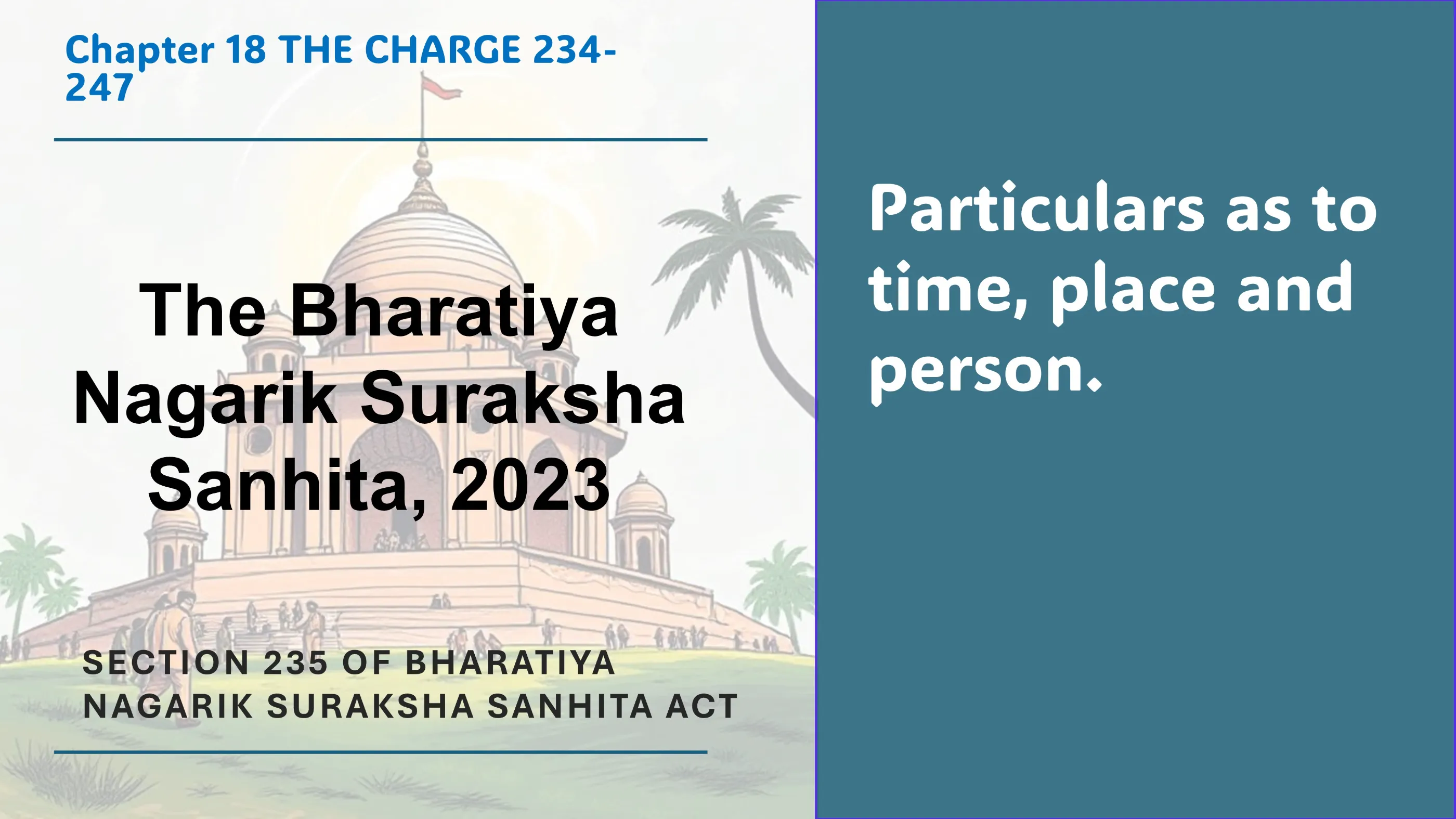 Chapter 18 THE CHARGE 234-247

The Bharatiya Nagarik Suraksha Sanhita, 2023

SECTION 235 OF BHARATIYA NAGARIK SURAKSHA SANHITA ACT

Particulars as to time, place and person.